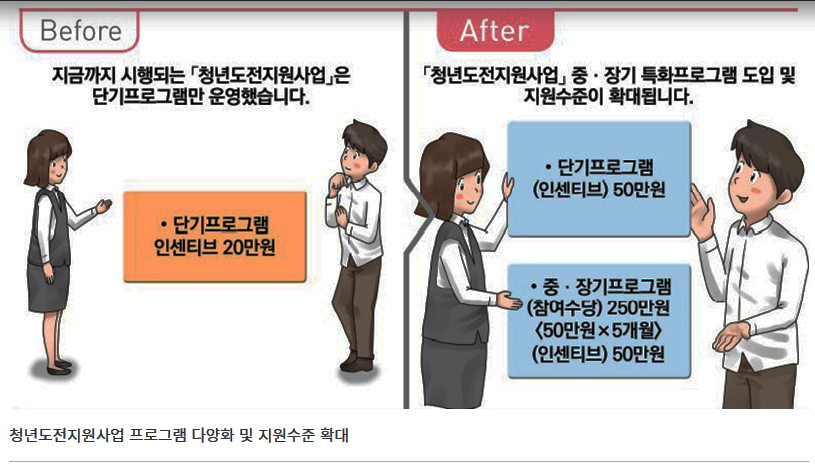 Before

지금까지 시행되는 「청년도전지원사업」은 단기프로그램만 운영했습니다.

• 단기프로그램 인센티브 20만원

After

「청년도전지원사업」 중 · 장기 특화프로그램 도입 및 지원수준이 확대됩니다.

• 단기프로그램 (인센티브) 50만원

• 중 · 장기프로그램 (참여수당) 250만원 〈50만원 × 5개월〉 (인센티브) 50만원

청년도전지원사업 프로그램 다양화 및 지원수준 확대